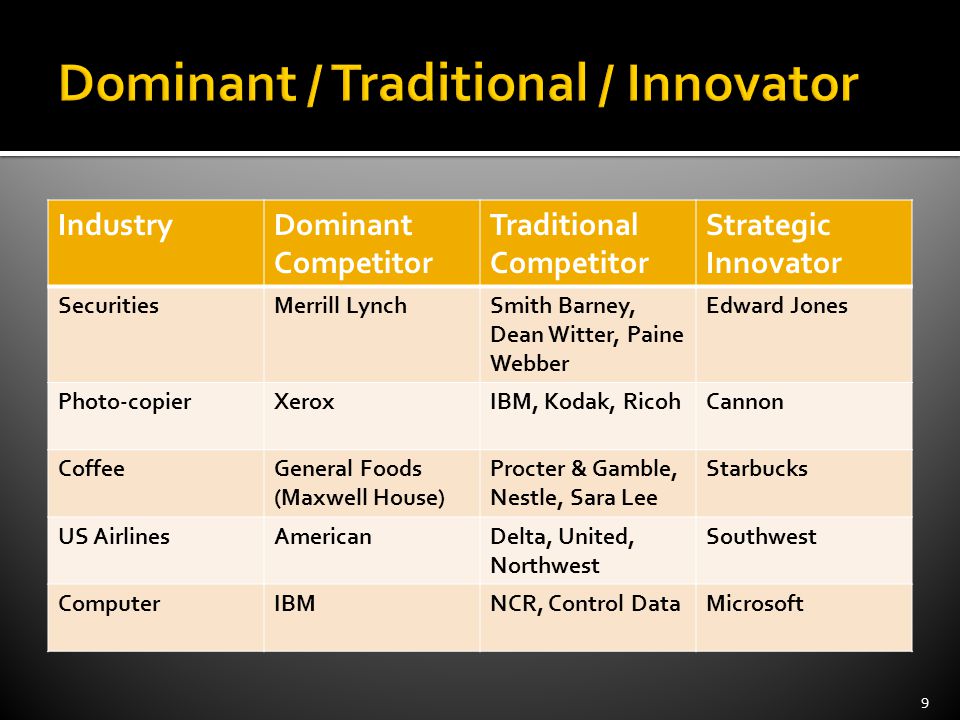 Dominant / Traditional / Innovator

| Industry | Dominant Competitor | Traditional Competitor | Strategic Innovator |
|---|---|---|---|
| Securities | Merrill Lynch | Smith Barney, Dean Witter, Paine Webber | Edward Jones |
| Photo-copier | Xerox | IBM, Kodak, Ricoh | Cannon |
| Coffee | General Foods (Maxwell House) | Procter & Gamble, Nestle, Sara Lee | Starbucks |
| US Airlines | American | Delta, United, Northwest | Southwest |
| Computer | IBM | NCR, Control Data | Microsoft |

9